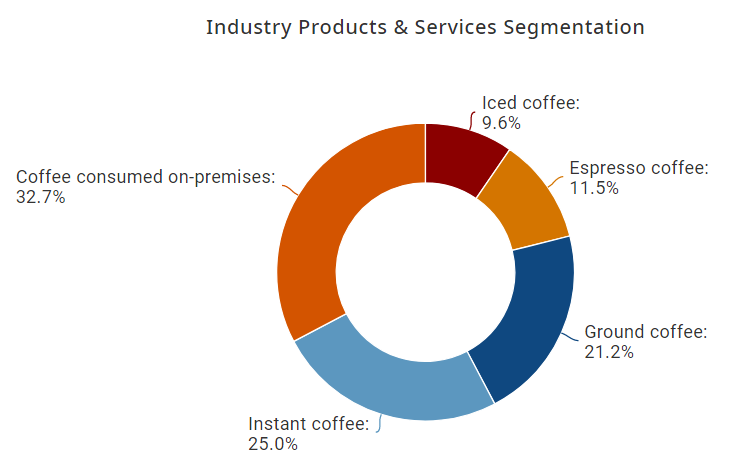 Industry Products & Services Segmentation

Iced coffee: 9.6%

Espresso coffee: 11.5%

Ground coffee: 21.2%

Instant coffee: 25.0%

Coffee consumed on-premises: 32.7%